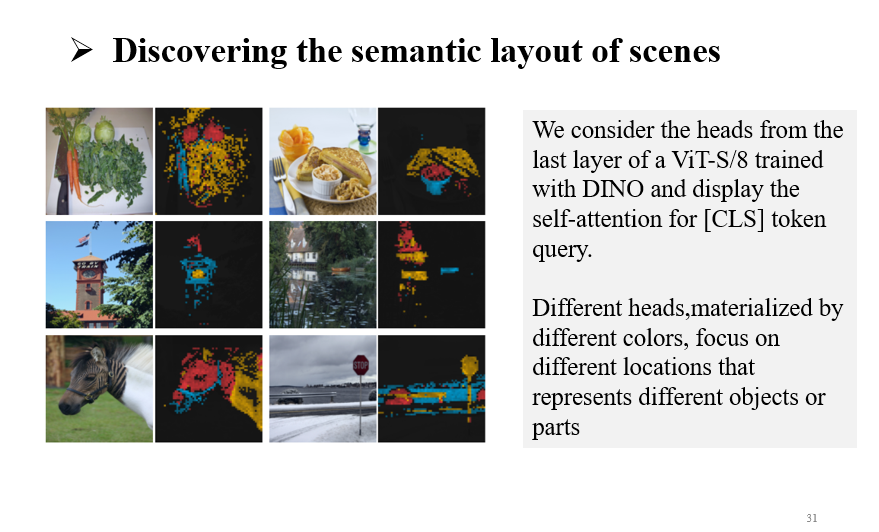 ➢ Discovering the semantic layout of scenes

STOP

We consider the heads from the last layer of a ViT-S/8 trained with DINO and display the self-attention for [CLS] token query.

Different heads,materialized by different colors, focus on different locations that represents different objects or parts

31